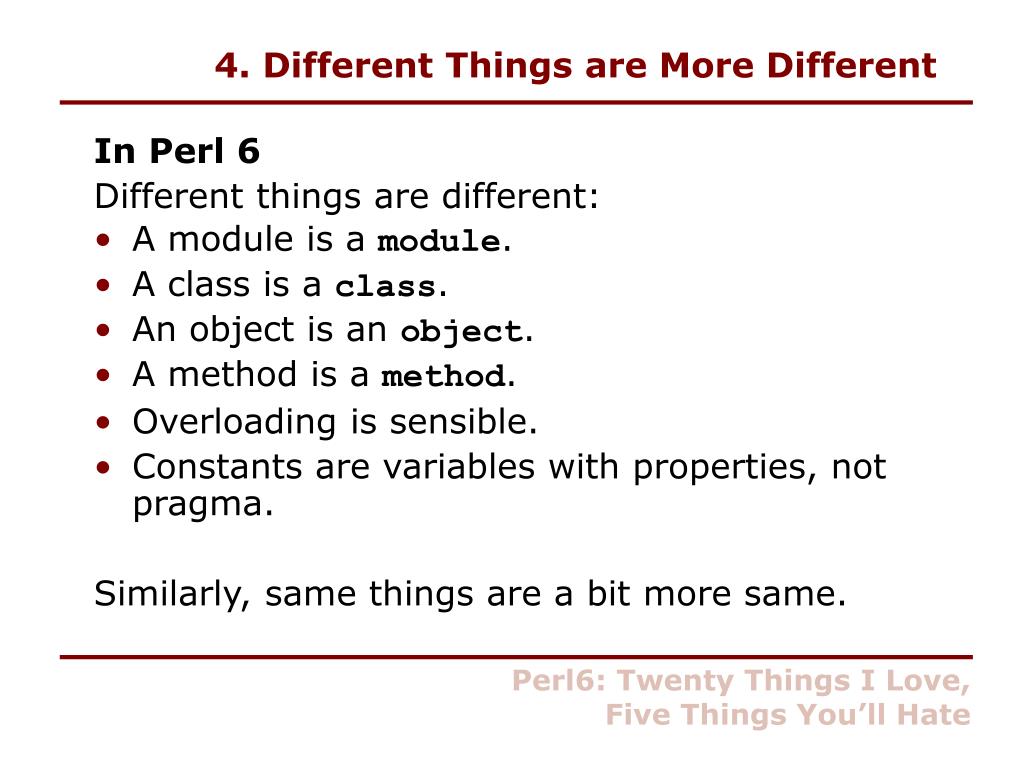 4. Different Things are More Different

In Perl 6
Different things are different:
• A module is a module.
• A class is a class.
• An object is an object.
• A method is a method.
• Overloading is sensible.
• Constants are variables with properties, not pragma.

Similarly, same things are a bit more same.

Perl6: Twenty Things I Love,
Five Things You'll Hate